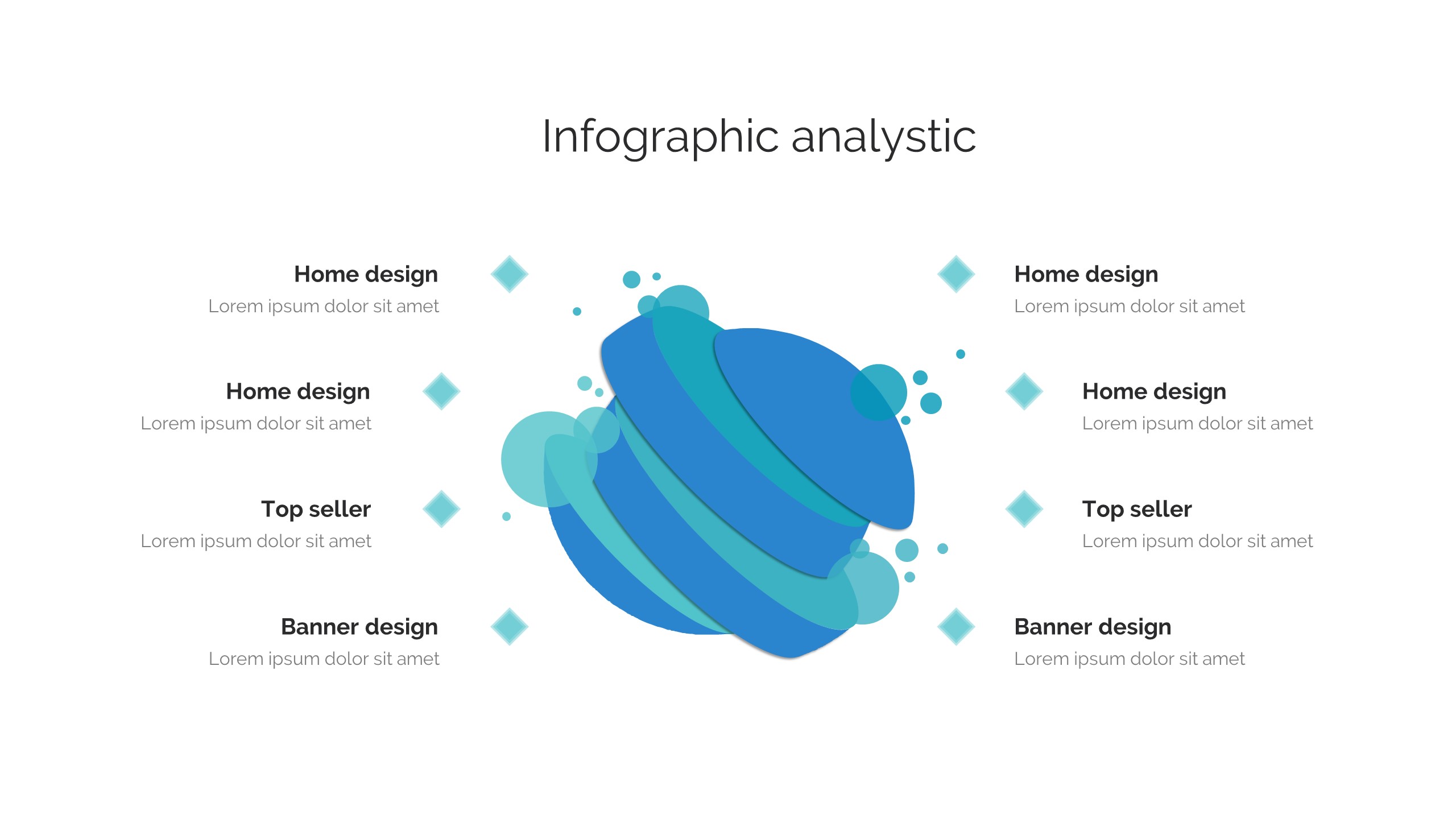 Infographic analystic

Home design
Lorem ipsum dolor sit amet

Home design
Lorem ipsum dolor sit amet

Top seller
Lorem ipsum dolor sit amet

Banner design
Lorem ipsum dolor sit amet

Home design
Lorem ipsum dolor sit amet

Home design
Lorem ipsum dolor sit amet

Top seller
Lorem ipsum dolor sit amet

Banner design
Lorem ipsum dolor sit amet